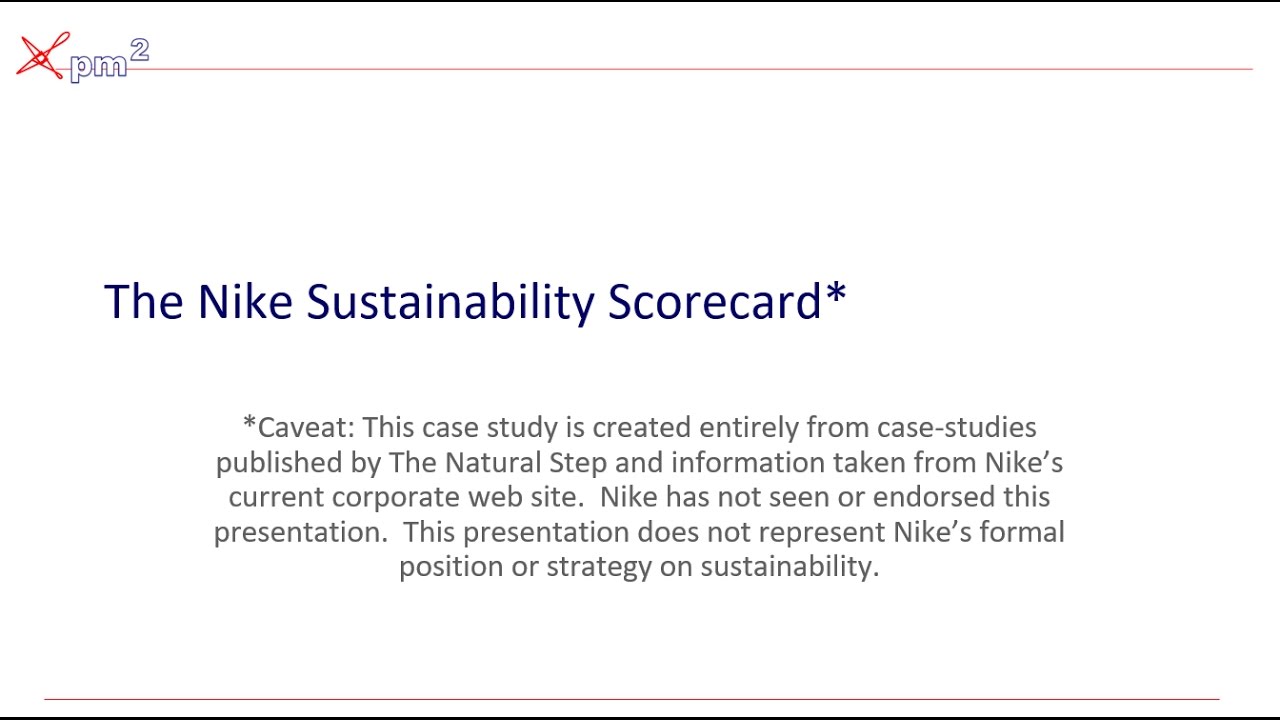 pm$^2$

The Nike Sustainability Scorecard*

*Caveat: This case study is created entirely from case-studies published by The Natural Step and information taken from Nike's current corporate web site. Nike has not seen or endorsed this presentation. This presentation does not represent Nike's formal position or strategy on sustainability.